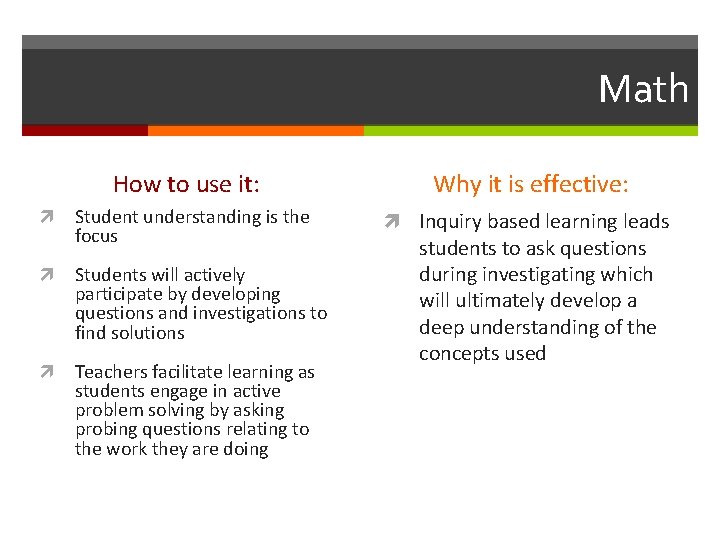 Math

How to use it:

Student understanding is the focus

Students will actively participate by developing questions and investigations to find solutions

Teachers facilitate learning as students engage in active problem solving by asking probing questions relating to the work they are doing

Why it is effective:

Inquiry based learning leads students to ask questions during investigating which will ultimately develop a deep understanding of the concepts used